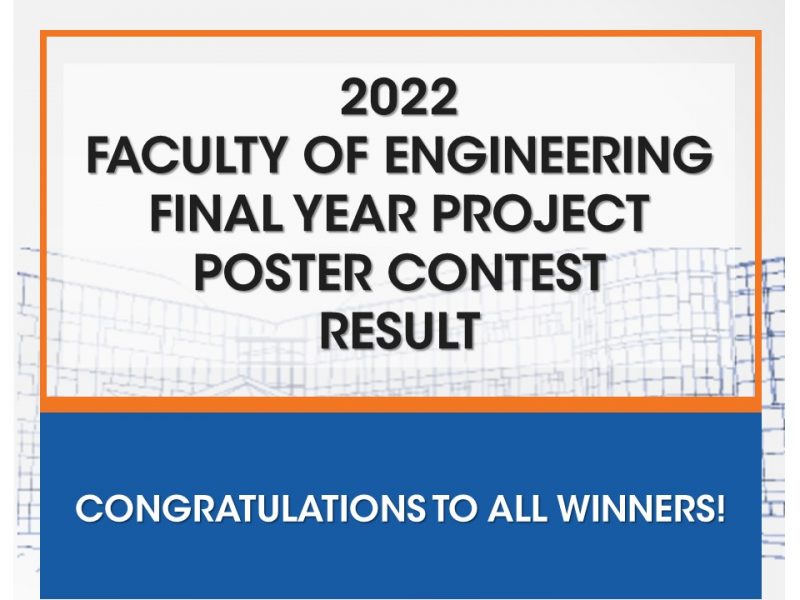 2022
FACULTY OF ENGINEERING
FINAL YEAR PROJECT
POSTER CONTEST
RESULT

CONGRATULATIONS TO ALL WINNERS!